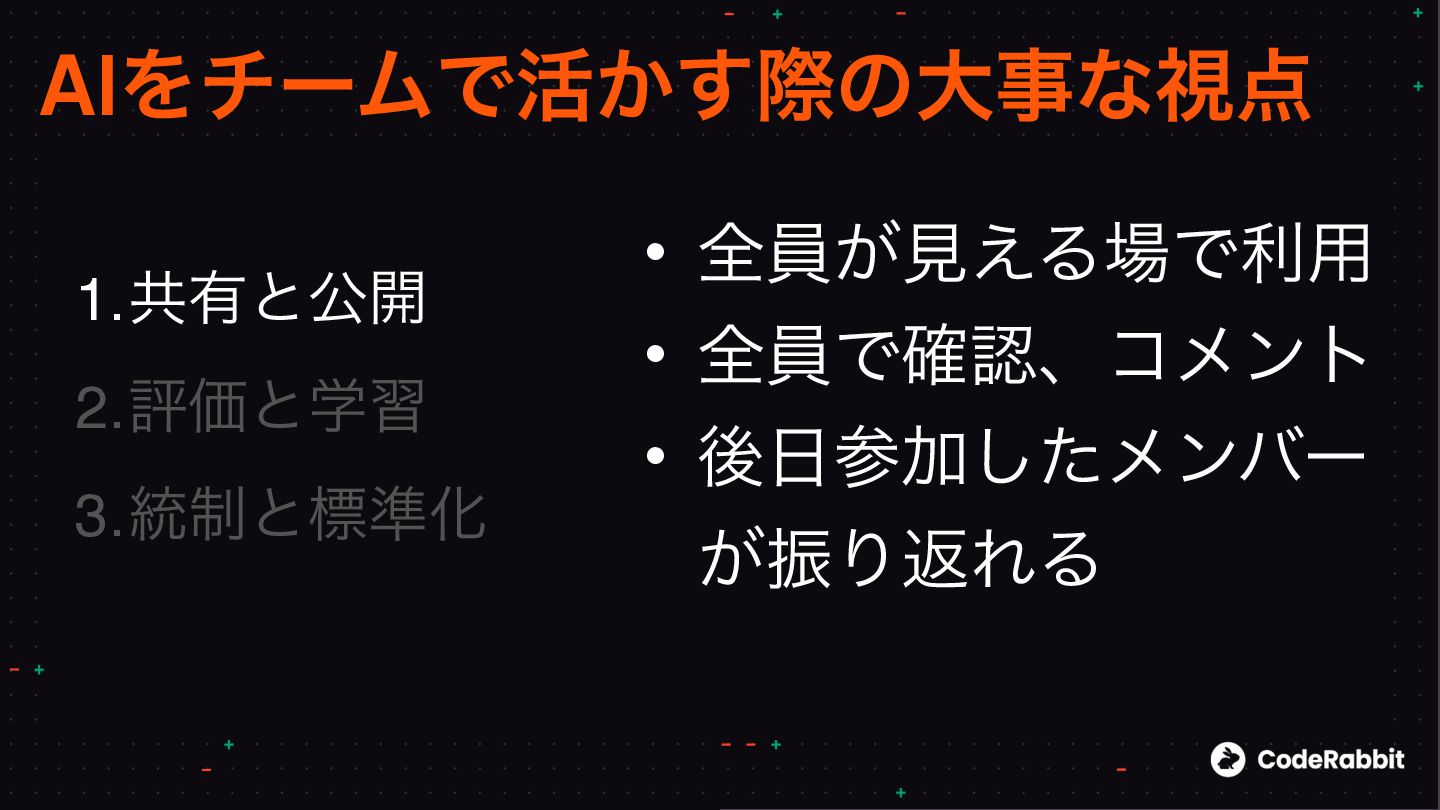 AIをチームで活かす際の大事な視点

1.共有と公開
2.評価と学習
3.統制と標準化

• 全員が見える場で利用
• 全員で確認、コメント
• 後日参加したメンバーが振り返れる

CodeRabbit